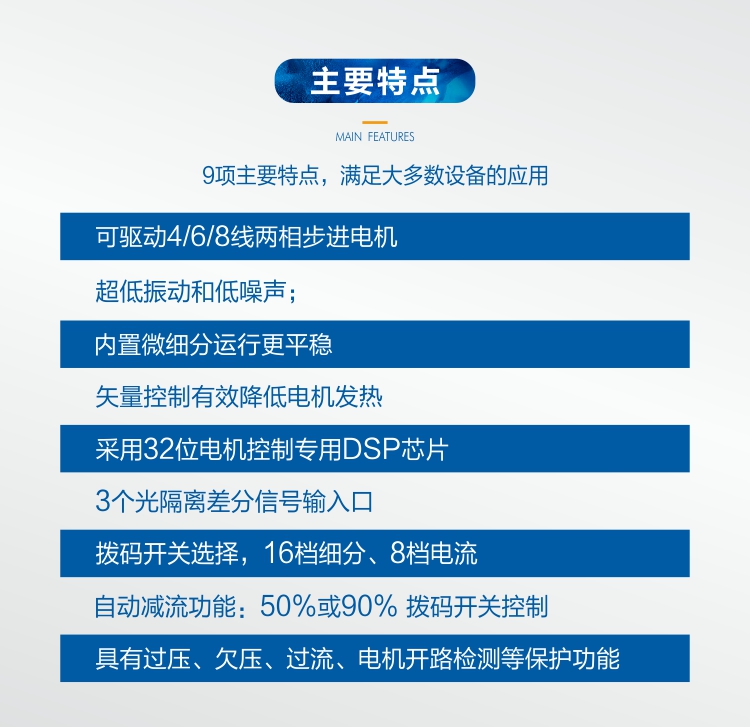 主要特点

MAIN FEATURES

9项主要特点，满足大多数设备的应用

可驱动4/6/8线两相步进电机

超低振动和低噪声；

内置微细分运行更平稳

矢量控制有效降低电机发热

采用32位电机控制专用DSP芯片

3个光隔离差分信号输入口

拨码开关选择，16档细分、8档电流

自动减流功能：50%或90% 拨码开关控制

具有过压、欠压、过流、电机开路检测等保护功能